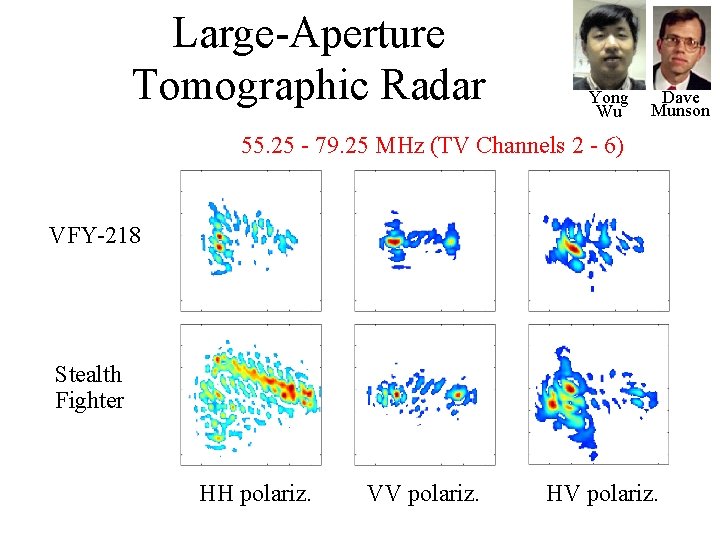 Large-Aperture Tomographic Radar

Yong Wu

Dave Munson

55.25 - 79.25 MHz (TV Channels 2 - 6)

VFY-218

Stealth Fighter

HH polariz.

VV polariz.

HV polariz.